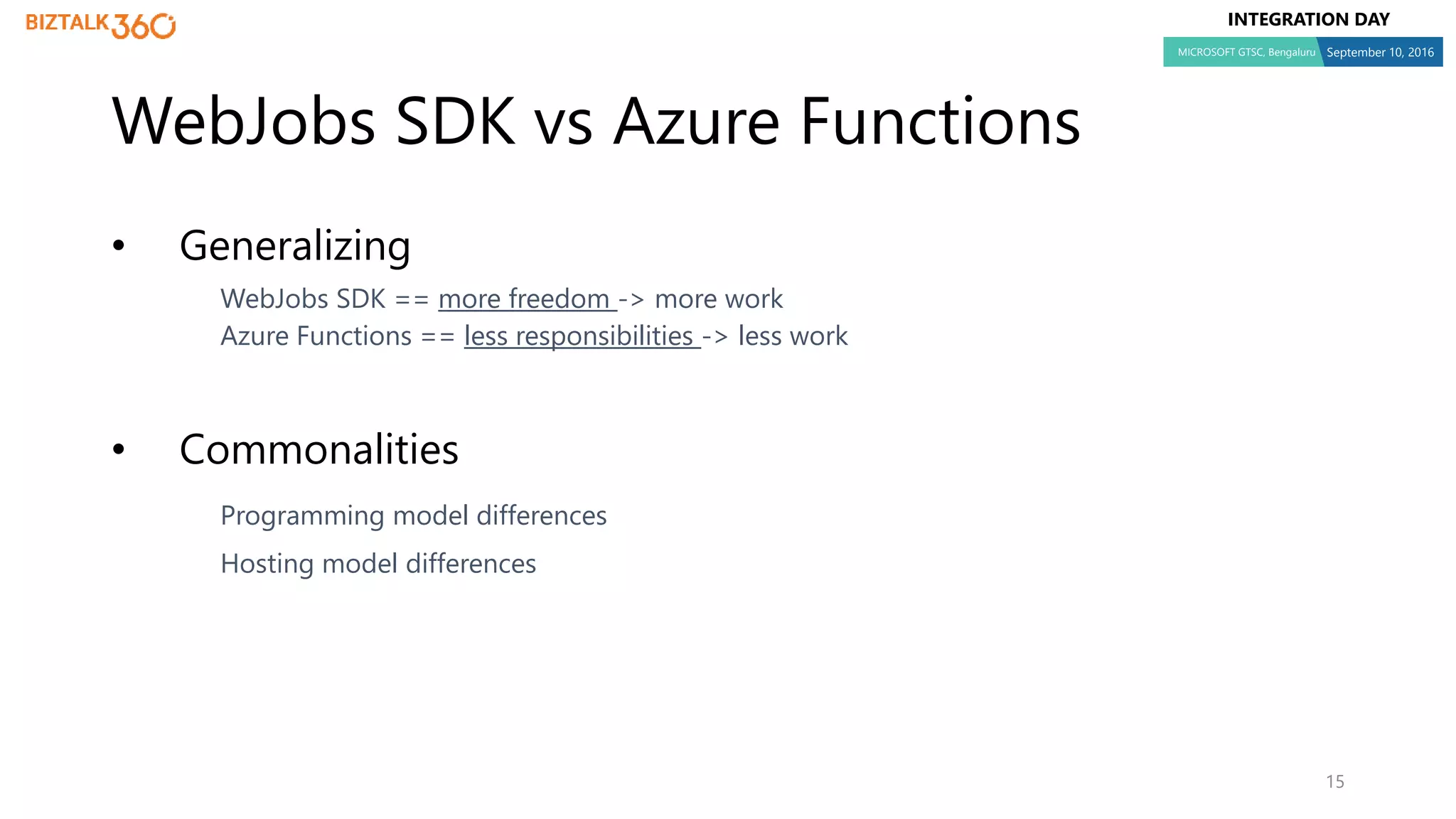 BIZTALK360

INTEGRATION DAY
MICROSOFT GTSC, Bengaluru September 10, 2016

WebJobs SDK vs Azure Functions

• Generalizing

WebJobs SDK == more freedom -> more work
Azure Functions == less responsibilities -> less work

• Commonalities

Programming model differences

Hosting model differences

15